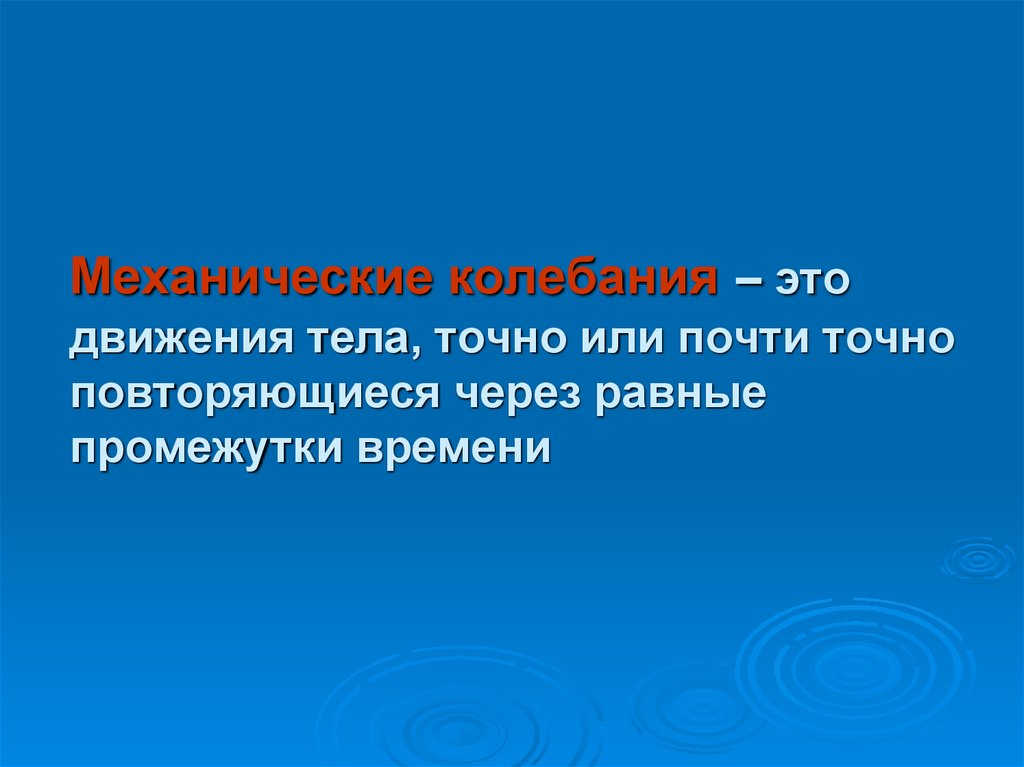 Механические колебания – это движения тела, точно или почти точно повторяющиеся через равные промежутки времени